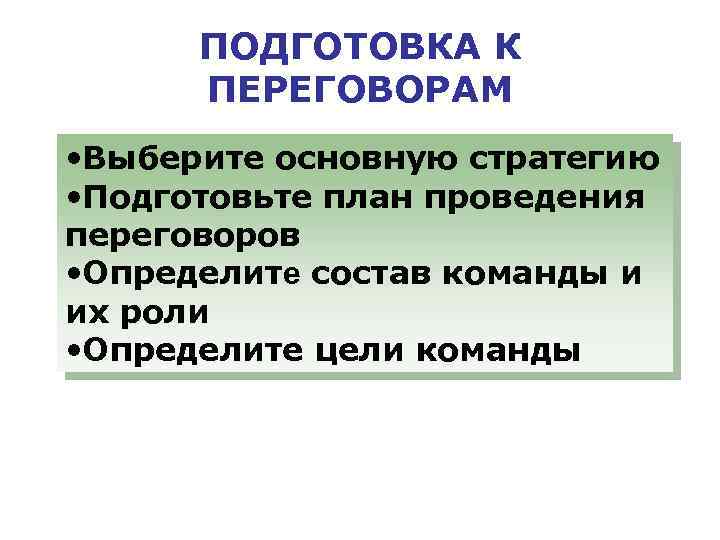 ПОДГОТОВКА К ПЕРЕГОВОРАМ

•Выберите основную стратегию
•Подготовьте план проведения переговоров
•Определите состав команды и их роли
•Определите цели команды